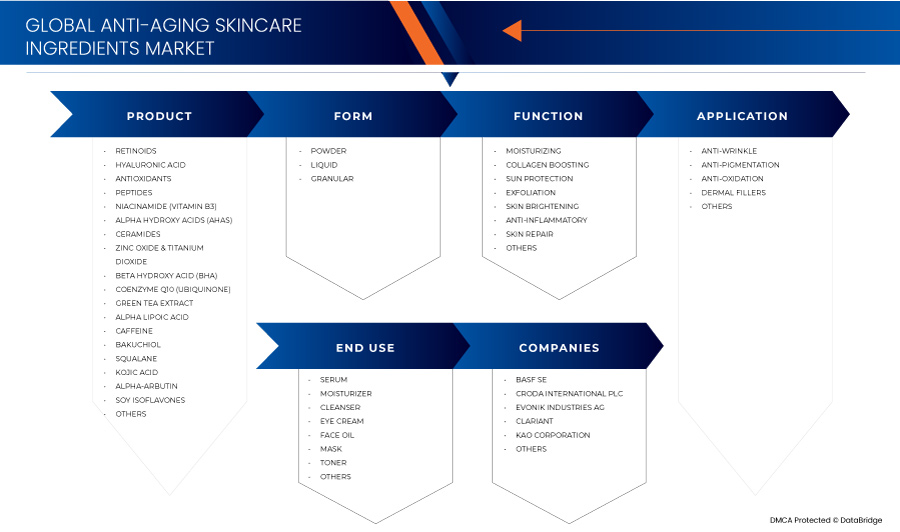 GLOBAL ANTI-AGING SKINCARE INGREDIENTS MARKET

PRODUCT

- RETINOIDS
- HYALURONIC ACID
- ANTIOXIDANTS
- PEPTIDES
- NIACINAMIDE (VITAMIN B3)
- ALPHA HYDROXY ACIDS (AHAS)
- CERAMIDES
- ZINC OXIDE & TITANIUM DIOXIDE
- BETA HYDROXY ACID (BHA)
- COENZYME Q10 (UBIQUINONE)
- GREEN TEA EXTRACT
- ALPHA LIPOIC ACID
- CAFFEINE
- BAKUCHIOL
- SQUALANE
- KOJIC ACID
- ALPHA-ARBUTIN
- SOY ISOFLAVONES
- OTHERS

FORM

- POWDER
- LIQUID
- GRANULAR

FUNCTION

- MOISTURIZING
- COLLAGEN BOOSTING
- SUN PROTECTION
- EXFOLIATION
- SKIN BRIGHTENING
- ANTI-INFLAMMATORY
- SKIN REPAIR
- OTHERS

APPLICATION

- ANTI-WRINKLE
- ANTI-PIGMENTATION
- ANTI-OXIDATION
- DERMAL FILLERS
- OTHERS

END USE

- SERUM
- MOISTURIZER
- CLEANSER
- EYE CREAM
- FACE OIL
- MASK
- TONER
- OTHERS

COMPANIES

- BASF SE
- CRODA INTERNATIONAL PLC
- EVONIK INDUSTRIES AG
- CLARIANT
- KAO CORPORATION
- OTHERS

DMCA Protected © DataBridge